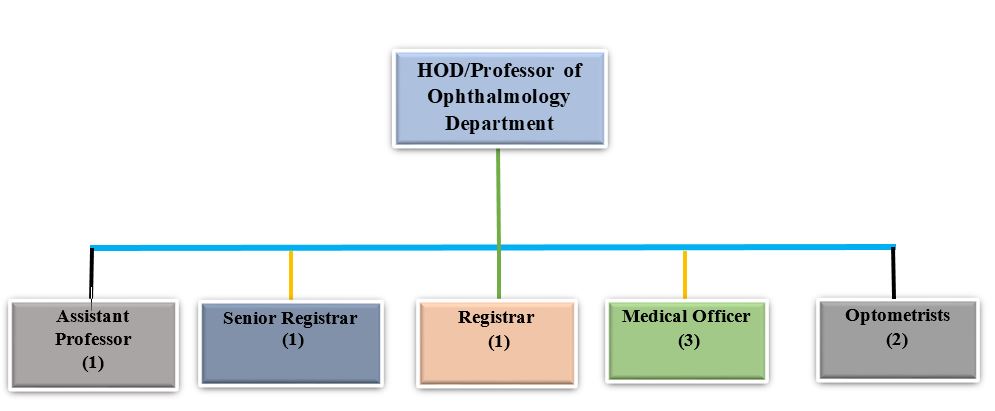 HOD/Professor of Ophthalmology Department

Assistant Professor (1)

Senior Registrar (1)

Registrar (1)

Medical Officer (3)

Optometrists (2)